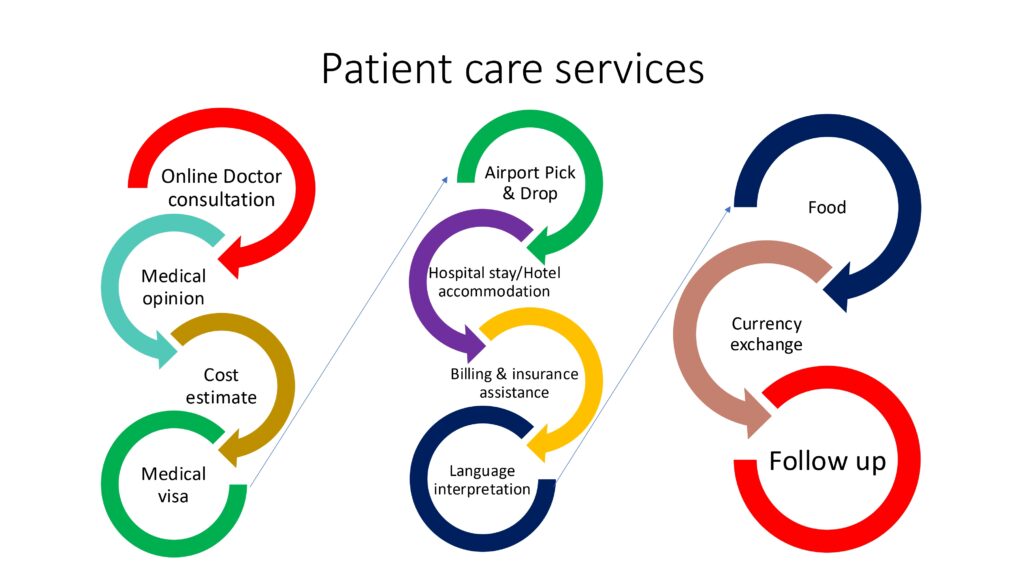 Patient care services

Online Doctor consultation

Medical opinion

Cost estimate

Medical visa

Airport Pick & Drop

Hospital stay/Hotel accommodation

Billing & insurance assistance

Language interpretation

Food

Currency exchange

Follow up